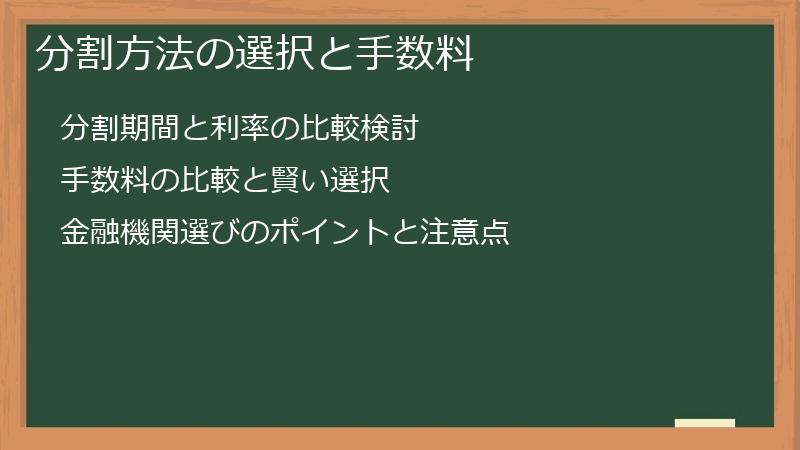 分割方法の選択と手数料

分割期間と利率の比較検討

手数料の比較と賢い選択

金融機関選びのポイントと注意点